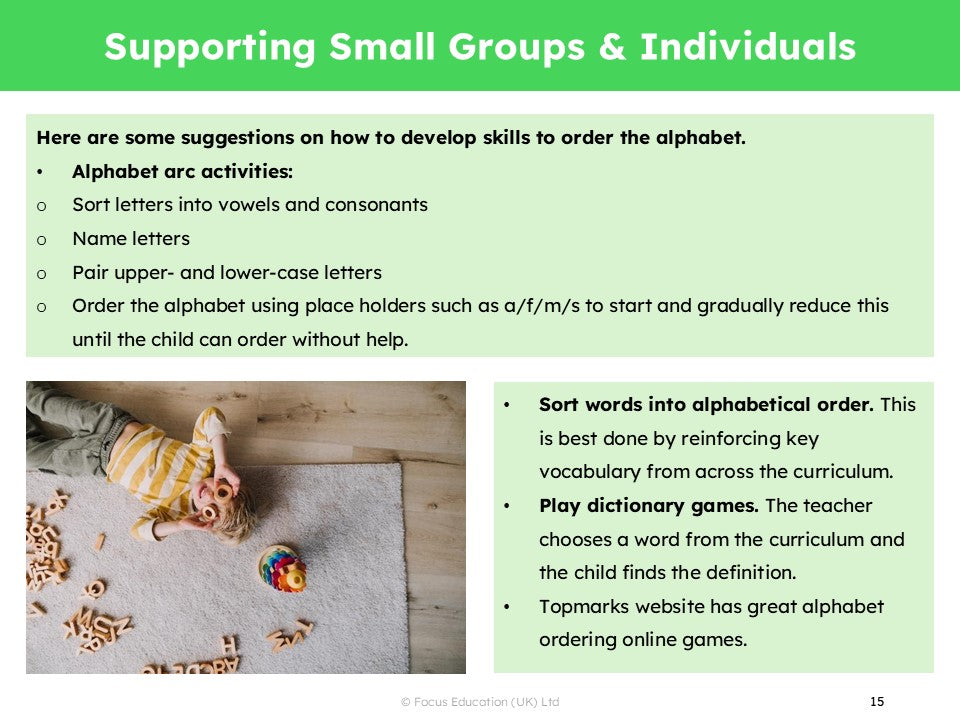 Supporting Small Groups & Individuals

Here are some suggestions on how to develop skills to order the alphabet.

• Alphabet arc activities:
o Sort letters into vowels and consonants
o Name letters
o Pair upper- and lower-case letters
o Order the alphabet using place holders such as a/f/m/s to start and gradually reduce this until the child can order without help.

• Sort words into alphabetical order. This is best done by reinforcing key vocabulary from across the curriculum.
• Play dictionary games. The teacher chooses a word from the curriculum and the child finds the definition.
• Topmarks website has great alphabet ordering online games.

© Focus Education (UK) Ltd

15